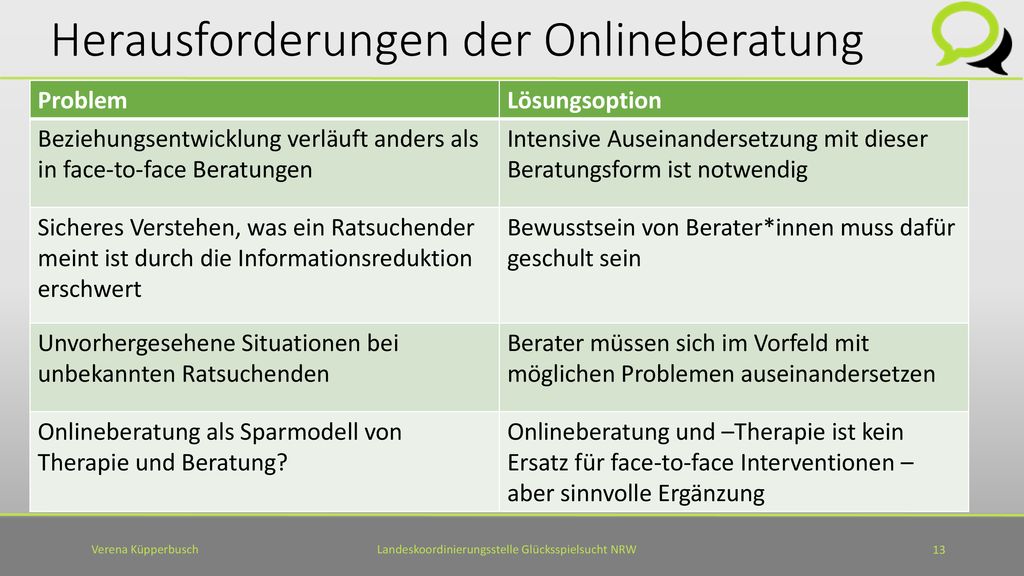 Herausforderungen der Onlineberatung

| Problem | Lösungsoption |
|---|---|
| Beziehungsentwicklung verläuft anders als in face-to-face Beratungen | Intensive Auseinandersetzung mit dieser Beratungsform ist notwendig |
| Sicheres Verstehen, was ein Ratsuchender meint ist durch die Informationsreduktion erschwert | Bewusstsein von Berater*innen muss dafür geschult sein |
| Unvorhergesehene Situationen bei unbekannten Ratsuchenden | Berater müssen sich im Vorfeld mit möglichen Problemen auseinandersetzen |
| Onlineberatung als Sparmodell von Therapie und Beratung? | Onlineberatung und –Therapie ist kein Ersatz für face-to-face Interventionen – aber sinnvolle Ergänzung |

Verena Küpperbusch

Landeskoordinierungsstelle Glücksspielsucht NRW

13